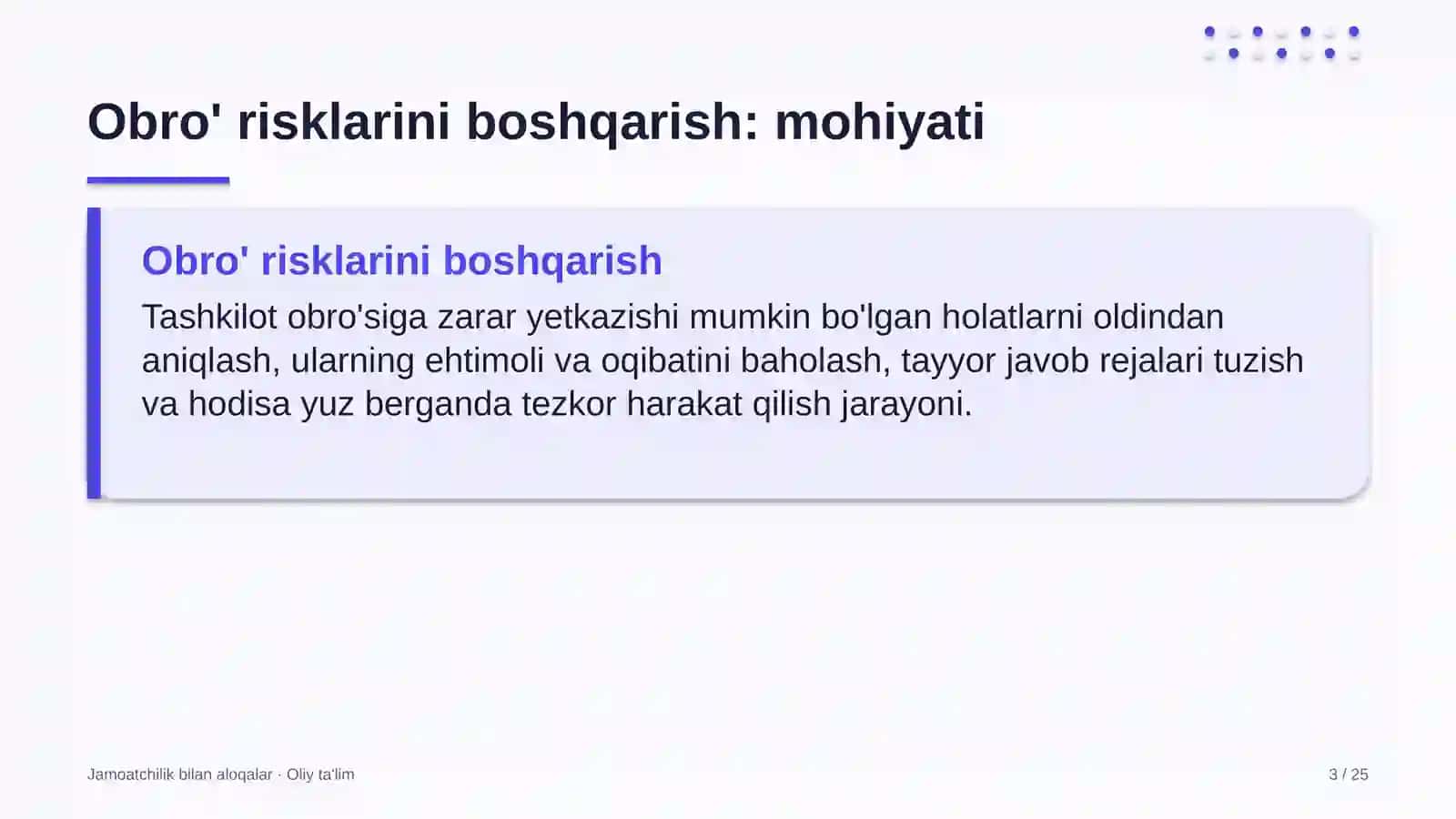 Obro' risklarini boshqarish: mohiyati

Obro' risklarini boshqarish

Tashkilot obro'siga zarar yetkazishi mumkin bo'lgan holatlarni oldindan aniqlash, ularning ehtimoli va oqibatini baholash, tayyor javob rejalari tuzish va hodisa yuz berganda tezkor harakat qilish jarayoni.

Jamoatchilik bilan aloqalar · Oliy ta'lim

3 / 25